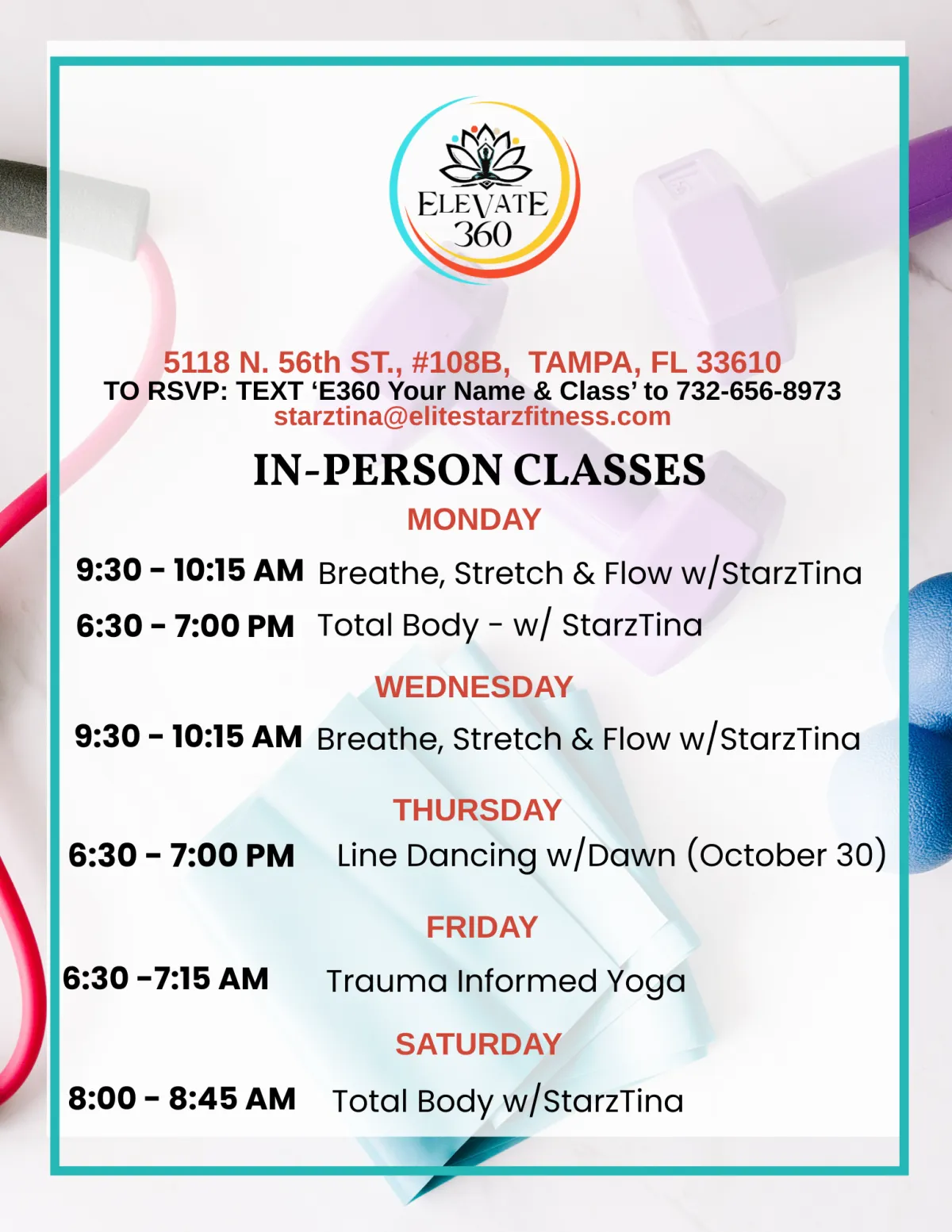 ELEVATE 360

5118 N. 56th ST., #108B, TAMPA, FL 33610
TO RSVP: TEXT ‘E360 Your Name & Class’ to 732-656-8973
starztina@elitestarzfitness.com

IN-PERSON CLASSES

MONDAY

9:30 - 10:15 AM Breathe, Stretch & Flow w/StarzTina
6:30 - 7:00 PM Total Body - w/ StarzTina

WEDNESDAY

9:30 - 10:15 AM Breathe, Stretch & Flow w/StarzTina

THURSDAY

6:30 - 7:00 PM Line Dancing w/Dawn (October 30)

FRIDAY

6:30 -7:15 AM Trauma Informed Yoga

SATURDAY

8:00 - 8:45 AM Total Body w/StarzTina